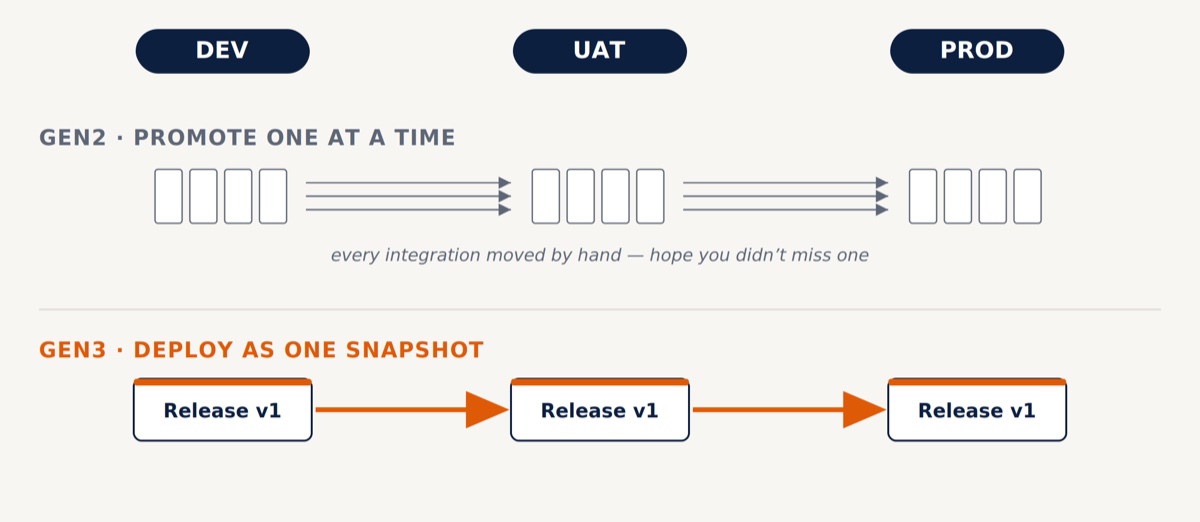 DEV UAT PROD

GEN2 · PROMOTE ONE AT A TIME

every integration moved by hand — hope you didn't miss one

GEN3 · DEPLOY AS ONE SNAPSHOT

Release v1 Release v1 Release v1